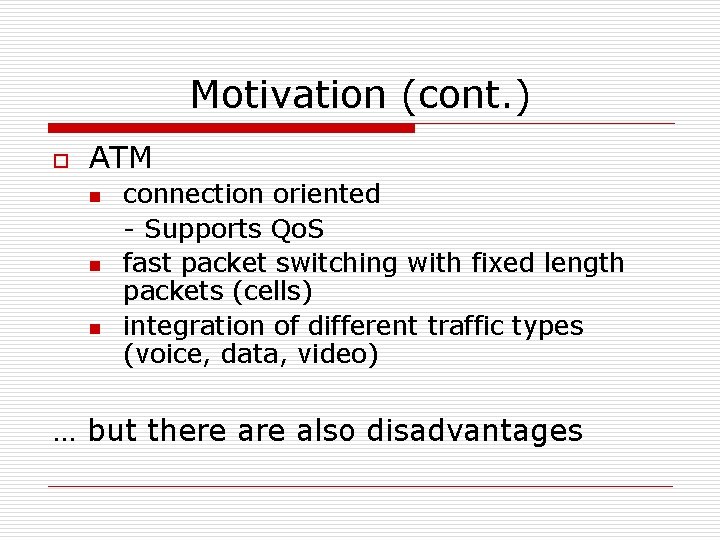 Motivation (cont.)

ATM

connection oriented

- Supports QoS

fast packet switching with fixed length packets (cells)

integration of different traffic types (voice, data, video)

… but there are also disadvantages